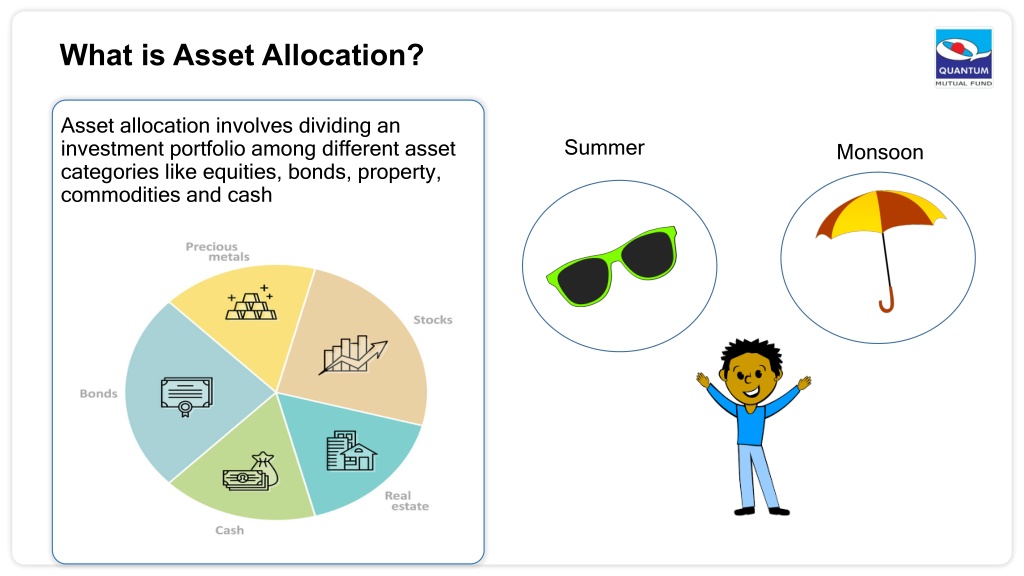 What is Asset Allocation?

QUANTUM
MUTUAL FUND

Asset allocation involves dividing an investment portfolio among different asset categories like equities, bonds, property, commodities and cash

Precious metals

Stocks

Bonds

Real estate

Cash

Summer

Monsoon